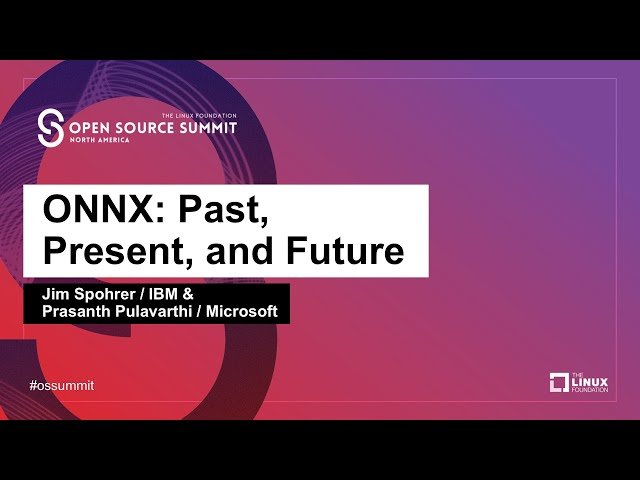 THE LINUX FOUNDATION
OPEN SOURCE SUMMIT
NORTH AMERICA

ONNX: Past, Present, and Future

Jim Spohrer / IBM &
Prasanth Pulavarthi / Microsoft

#ossummit

THE LINUX FOUNDATION